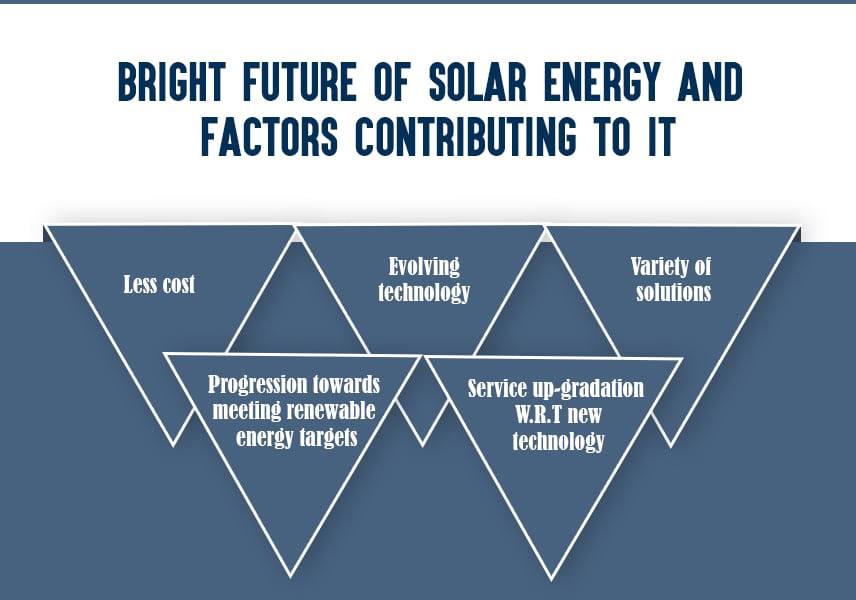 BRIGHT FUTURE OF SOLAR ENERGY AND FACTORS CONTRIBUTING TO IT

Less cost

Evolving technology

Variety of solutions

Progression towards meeting renewable energy targets

Service up-gradation W.R.T new technology